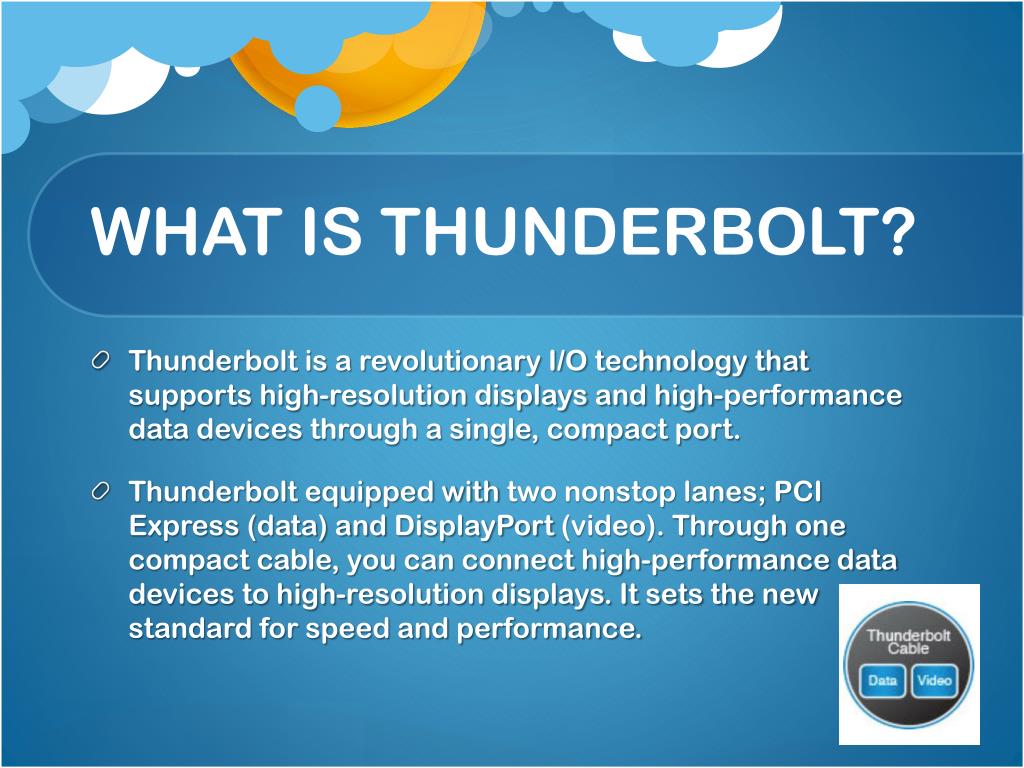 WHAT IS THUNDERBOLT?

Thunderbolt is a revolutionary I/O technology that supports high-resolution displays and high-performance data devices through a single, compact port.

Thunderbolt equipped with two nonstop lanes; PCI Express (data) and DisplayPort (video). Through one compact cable, you can connect high-performance data devices to high-resolution displays. It sets the new standard for speed and performance.

Thunderbolt Cable
Data
Video